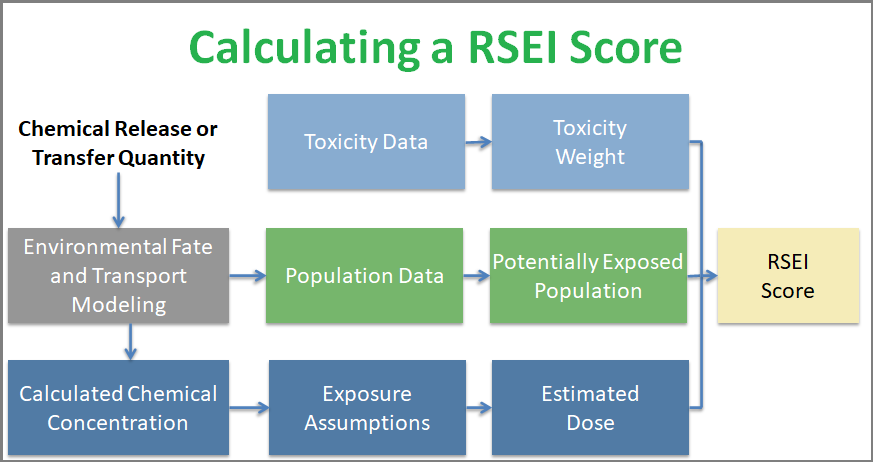 Calculating a RSEI Score

Chemical Release or Transfer Quantity

Toxicity Data

Toxicity Weight

Environmental Fate and Transport Modeling

Population Data

Potentially Exposed Population

RSEI Score

Calculated Chemical Concentration

Exposure Assumptions

Estimated Dose